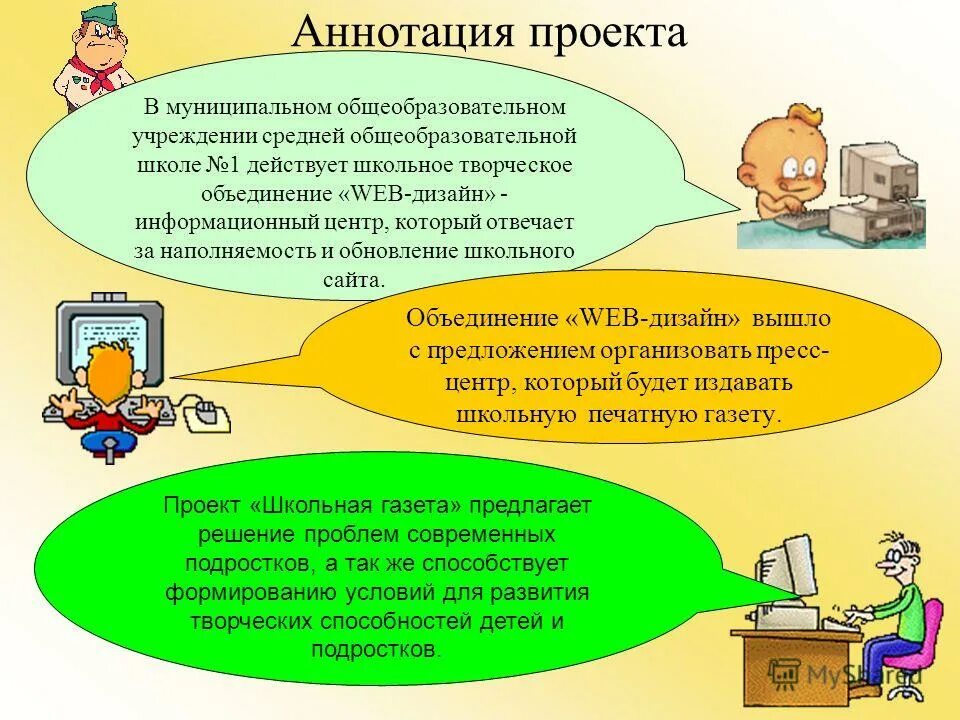 Аннотация проекта

В муниципальном общеобразовательном учреждении средней общеобразовательной школе №1 действует школьное творческое объединение «WEB-дизайн» - информационный центр, который отвечает за наполняемость и обновление школьного сайта.

Объединение «WEB-дизайн» вышло с предложением организовать пресс-центр, который будет издавать школьную печатную газету.

Проект «Школьная газета» предлагает решение проблем современных подростков, а так же способствует формированию условий для развития творческих способностей детей и подростков.

MyShared